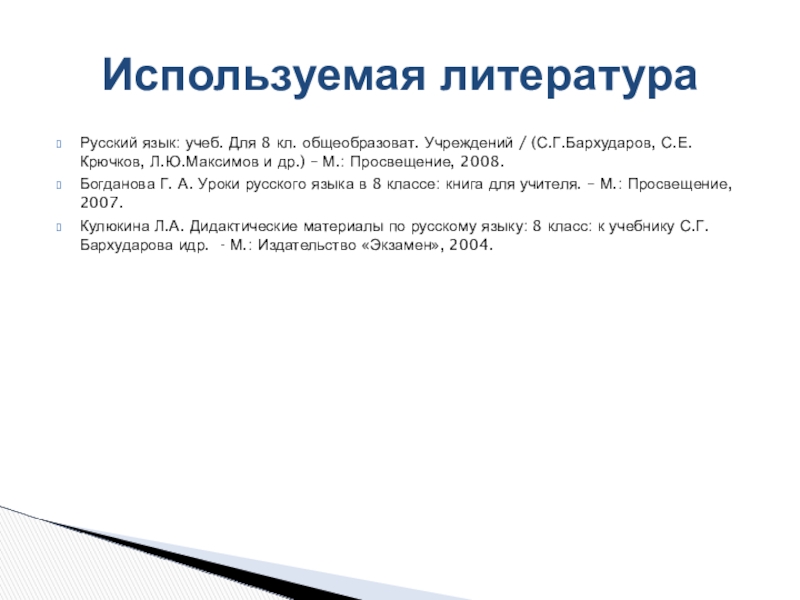 Используемая литература

Русский язык: учеб. Для 8 кл. общеобразоват. Учреждений / (С.Г.Бархударов, С.Е. Крючков, Л.Ю.Максимов и др.) – М.: Просвещение, 2008.

Богданова Г. А. Уроки русского языка в 8 классе: книга для учителя. – М.: Просвещение, 2007.

Кулюкина Л.А. Дидактические материалы по русскому языку: 8 класс: к учебнику С.Г. Бархударова идр. - М.: Издательство «Экзамен», 2004.